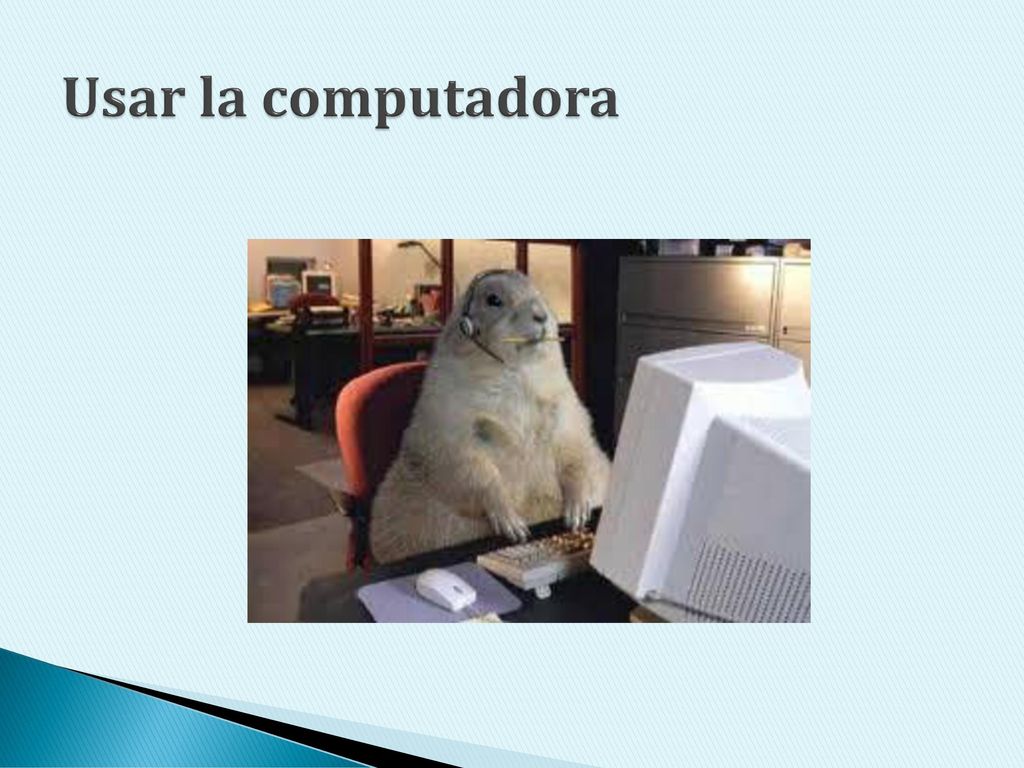 Usar la computadora